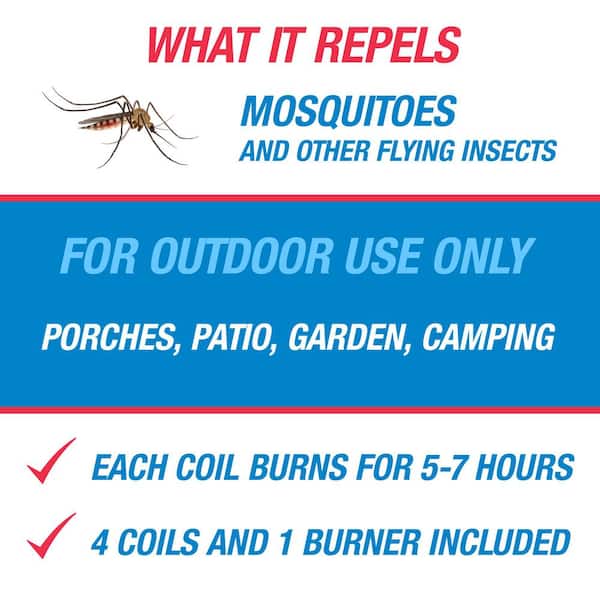 WHAT IT REPELS

MOSQUITOES
AND OTHER FLYING INSECTS

FOR OUTDOOR USE ONLY

PORCHES, PATIO, GARDEN, CAMPING

EACH COIL BURNS FOR 5-7 HOURS

4 COILS AND 1 BURNER INCLUDED